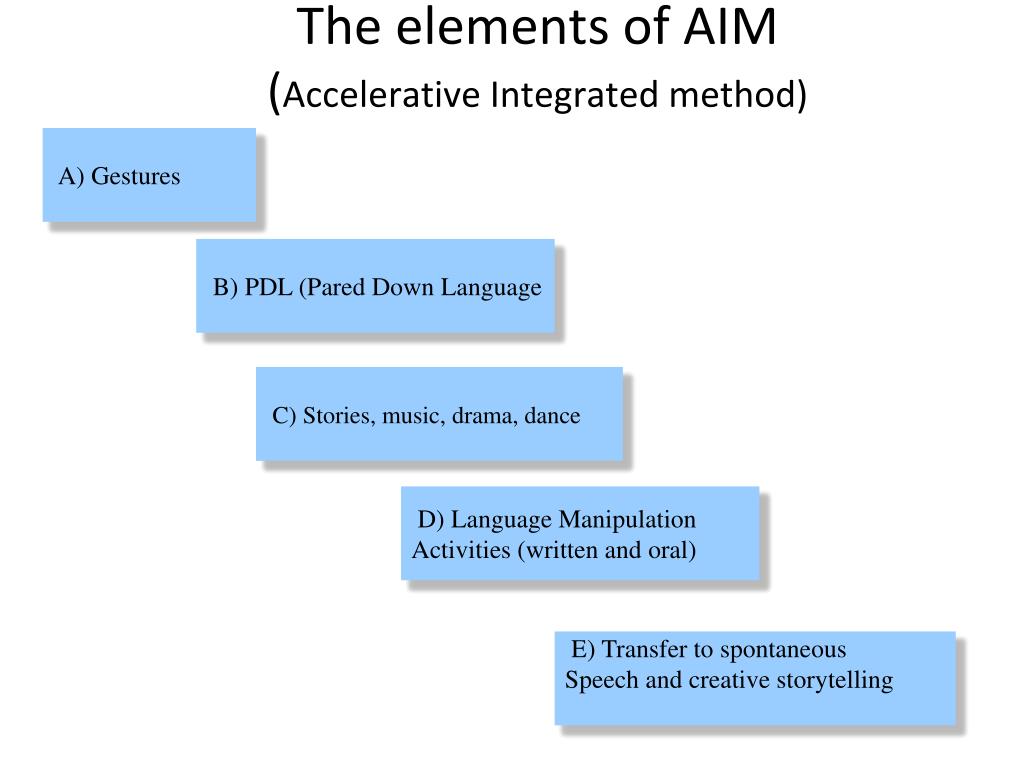 The elements of AIM
(Accelerative Integrated method)

A) Gestures

B) PDL (Pared Down Language

C) Stories, music, drama, dance

D) Language Manipulation Activities (written and oral)

E) Transfer to spontaneous Speech and creative storytelling